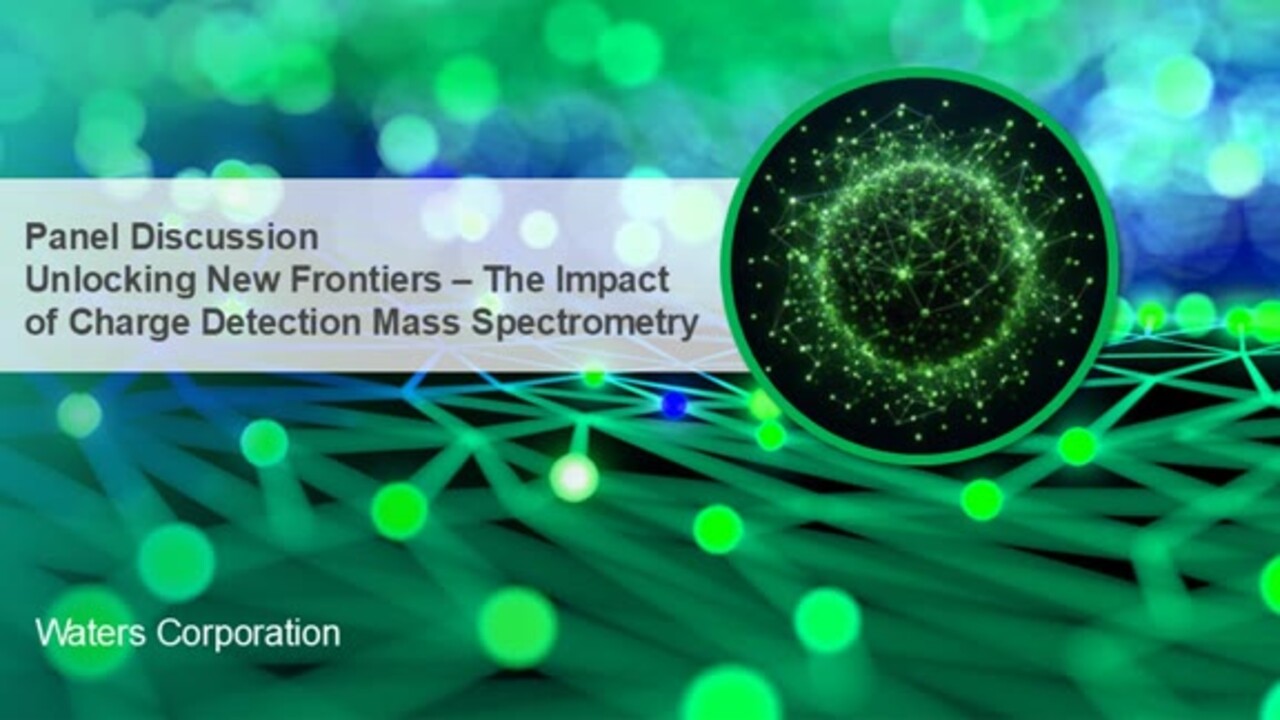 Panel Discussion
Unlocking New Frontiers – The Impact of Charge Detection Mass Spectrometry

Waters Corporation